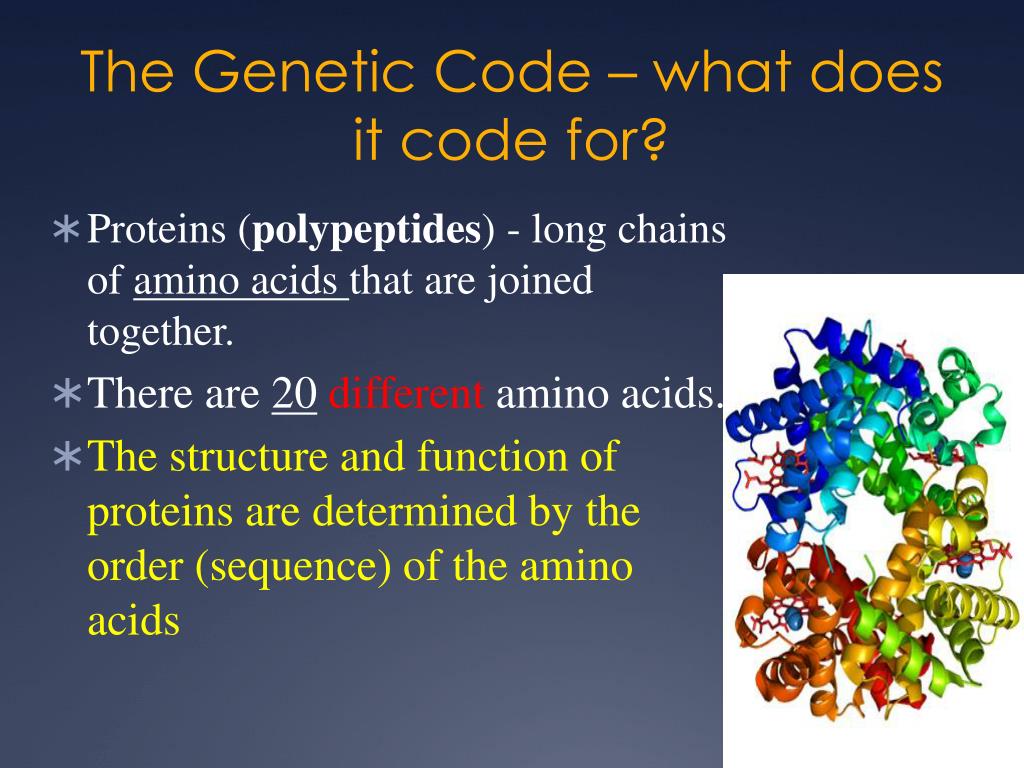 The Genetic Code – what does it code for?

∗ Proteins (polypeptides) - long chains of amino acids that are joined together.

∗ There are 20 different amino acids.

∗ The structure and function of proteins are determined by the order (sequence) of the amino acids